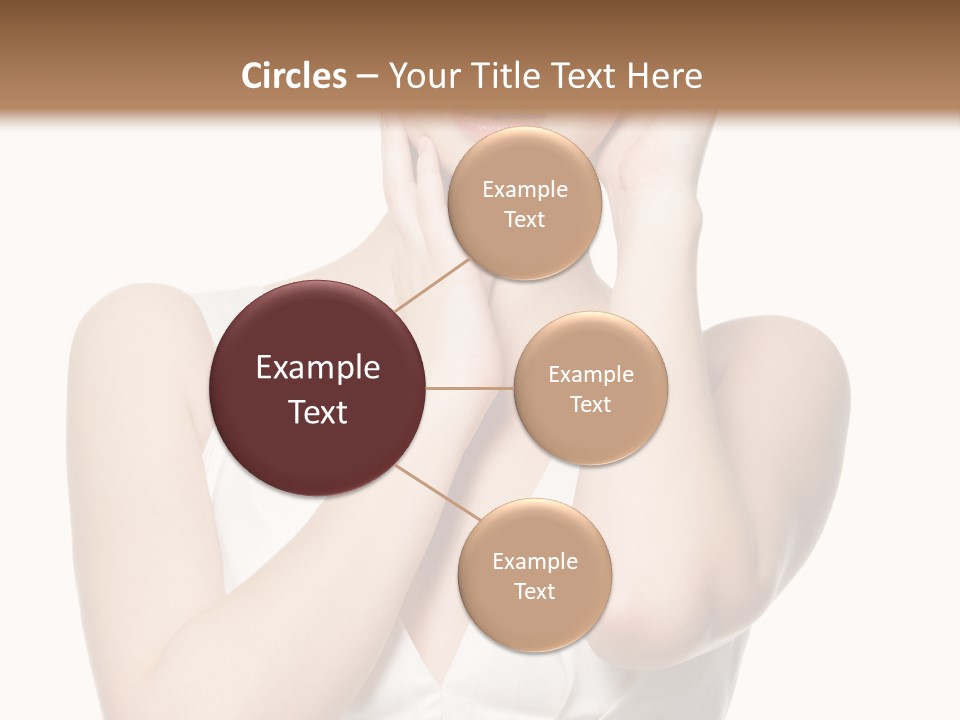 Circles – Your Title Text Here

Example Text

Example Text

Example Text

Example Text